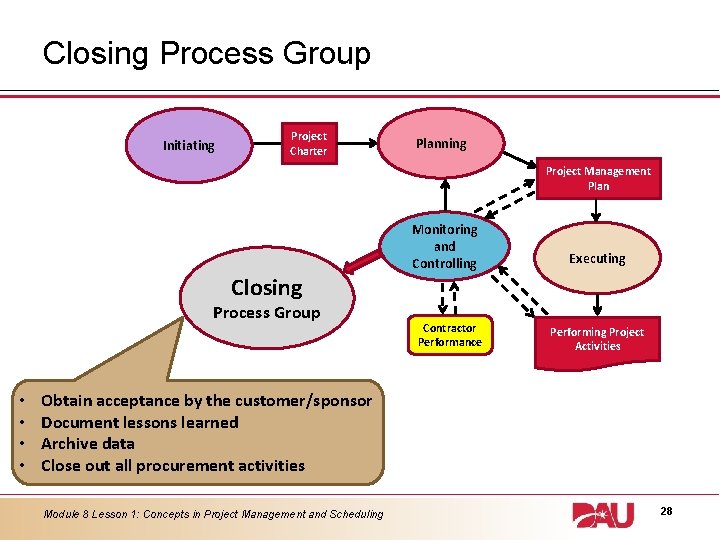 Closing Process Group

Initiating

Project Charter

Planning

Project Management Plan

Monitoring and Controlling

Executing

Closing
Process Group

Contractor Performance

Performing Project Activities

• Obtain acceptance by the customer/sponsor
• Document lessons learned
• Archive data
• Close out all procurement activities

Module 8 Lesson 1: Concepts in Project Management and Scheduling

DAU

28